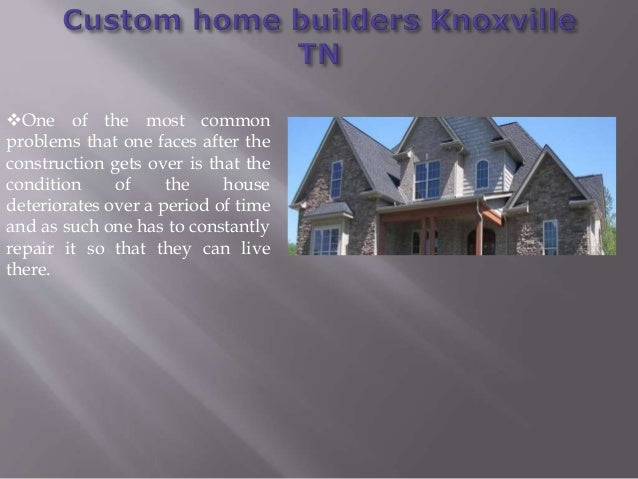 Custom home builders Knoxville TN

❖One of the most common problems that one faces after the construction gets over is that the condition of the house deteriorates over a period of time and as such one has to constantly repair it so that they can live there.